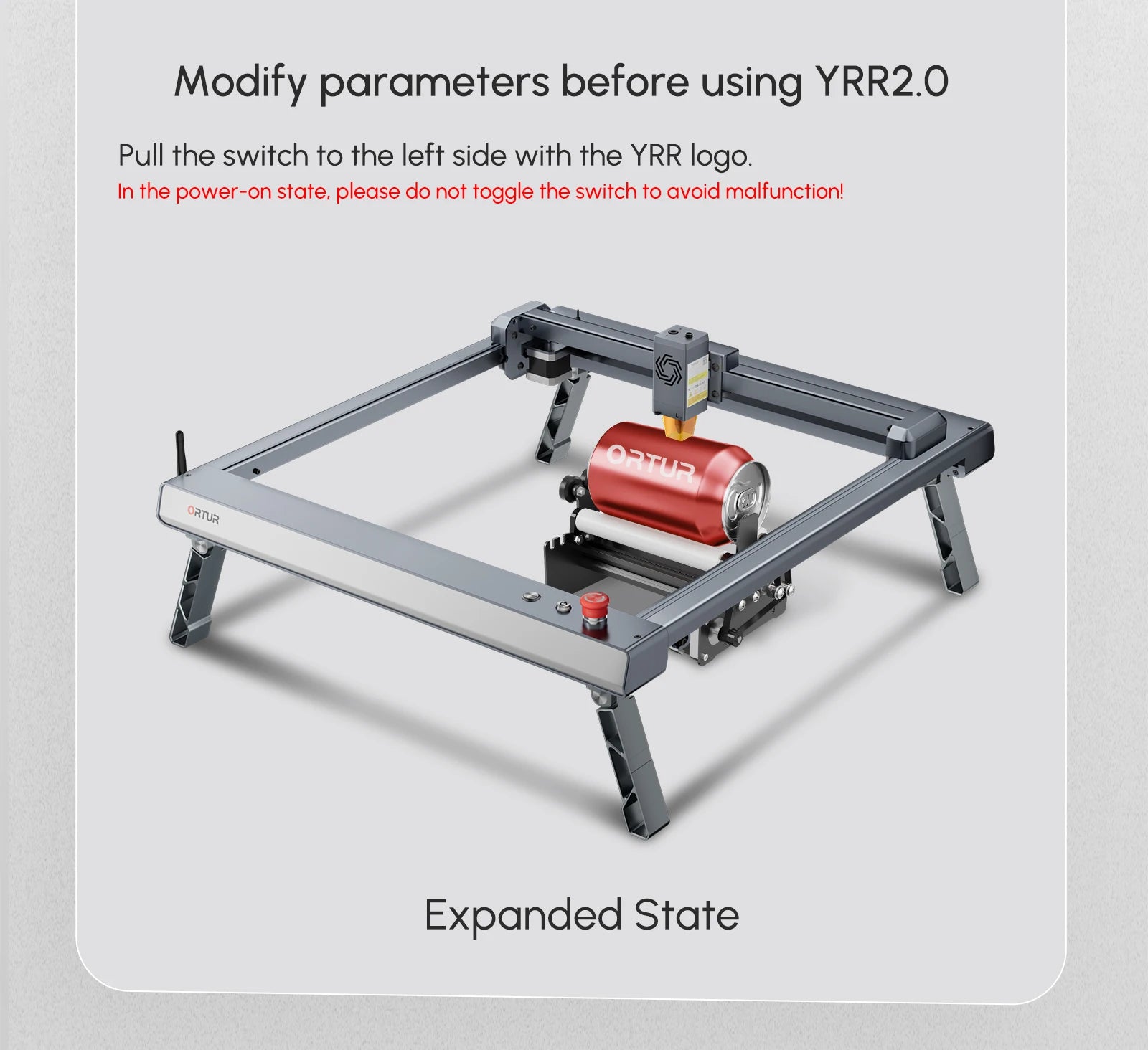 Modify parameters before using YRR2.0

Pull the switch to the left side with the YRR logo.

In the power-on state, please do not toggle the switch to avoid malfunction!

ORTUR

ORTUR

Expanded State